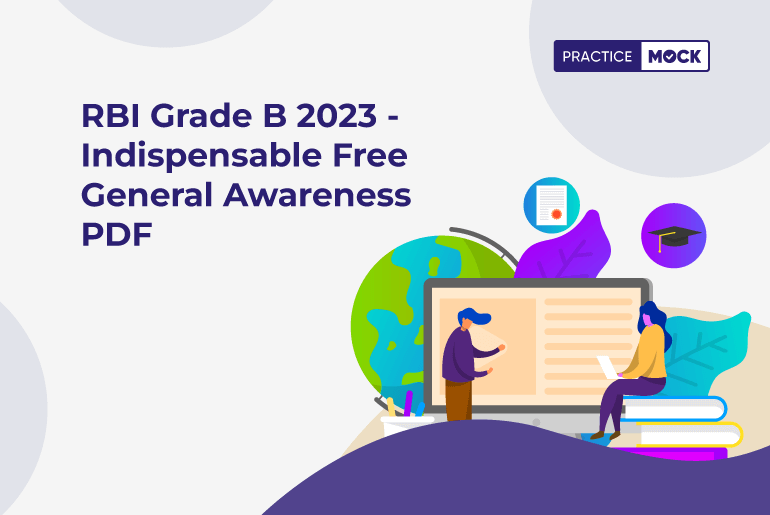 PRACTICE MOCK

RBI Grade B 2023 - Indispensable Free General Awareness PDF